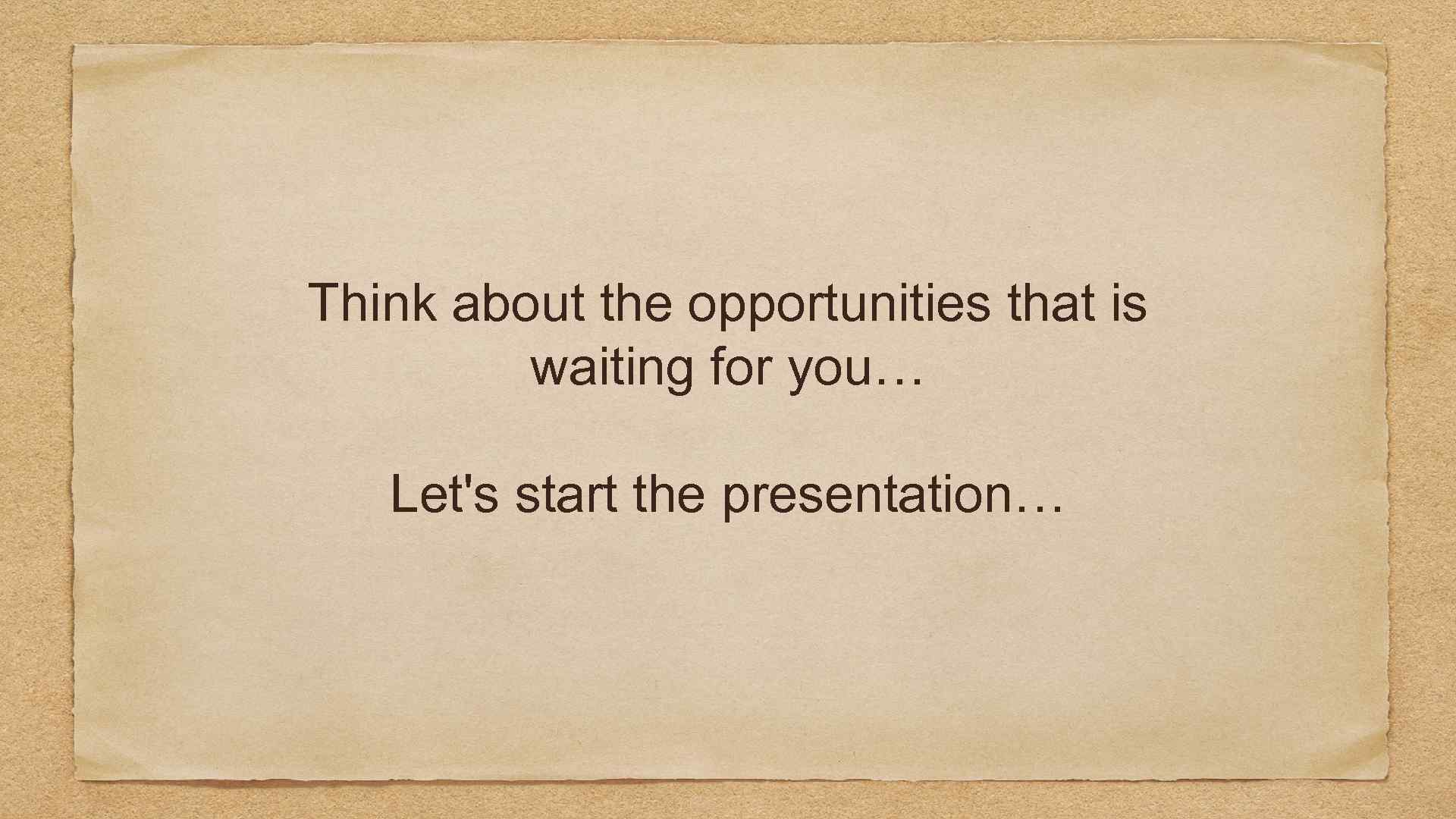 Think about the opportunities that is waiting for you…

Let's start the presentation…